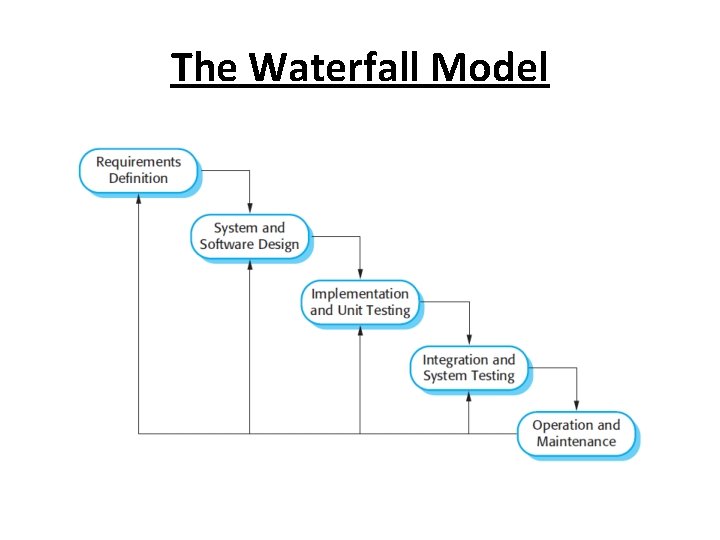 The Waterfall Model

Requirements Definition

System and Software Design

Implementation and Unit Testing

Integration and System Testing

Operation and Maintenance